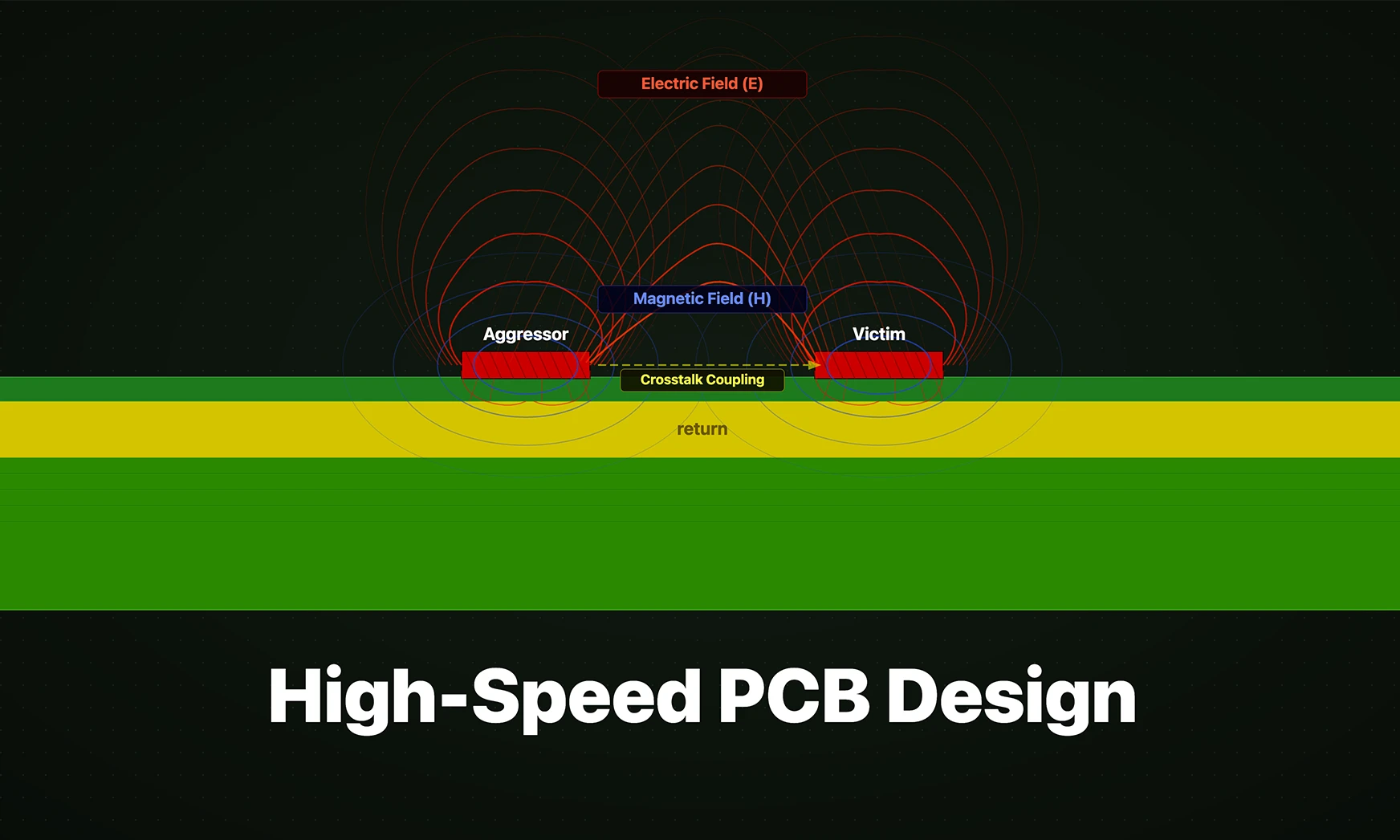 Electric Field (E)

Magnetic Field (H)

Aggressor

Victim

Crosstalk Coupling

return

High-Speed PCB Design